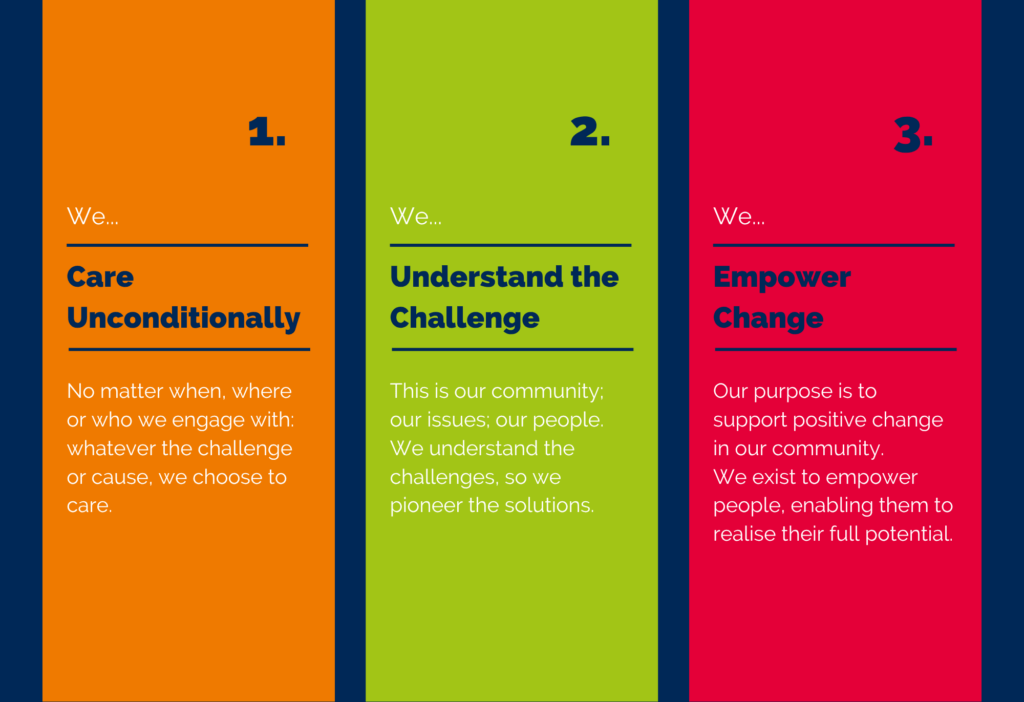 1.

We...

Care Unconditionally

No matter when, where or who we engage with: whatever the challenge or cause, we choose to care.

2.

We...

Understand the Challenge

This is our community; our issues; our people. We understand the challenges, so we pioneer the solutions.

3.

We...

Empower Change

Our purpose is to support positive change in our community.
We exist to empower people, enabling them to realise their full potential.